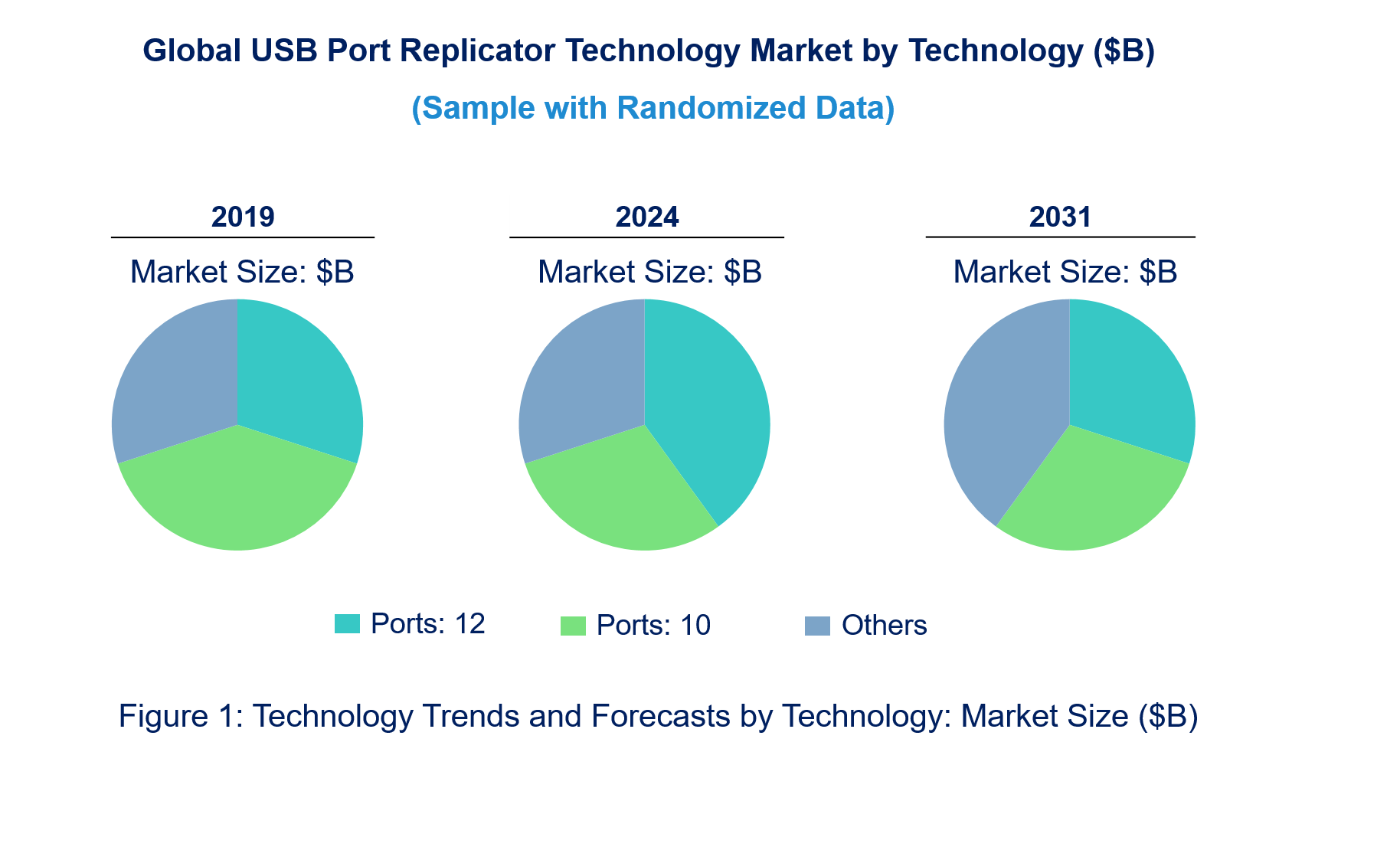 Global USB Port Replicator Technology Market by Technology ($B)

(Sample with Randomized Data)

2019

Market Size: $B

2024

Market Size: $B

2031

Market Size: $B

Ports: 12
Ports: 10
Others

Figure 1: Technology Trends and Forecasts by Technology: Market Size ($B)